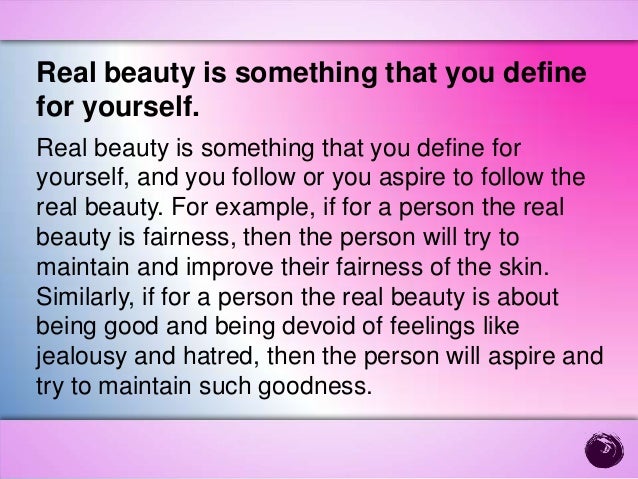 Real beauty is something that you define for yourself.

Real beauty is something that you define for yourself, and you follow or you aspire to follow the real beauty. For example, if for a person the real beauty is fairness, then the person will try to maintain and improve their fairness of the skin. Similarly, if for a person the real beauty is about being good and being devoid of feelings like jealousy and hatred, then the person will aspire and try to maintain such goodness.